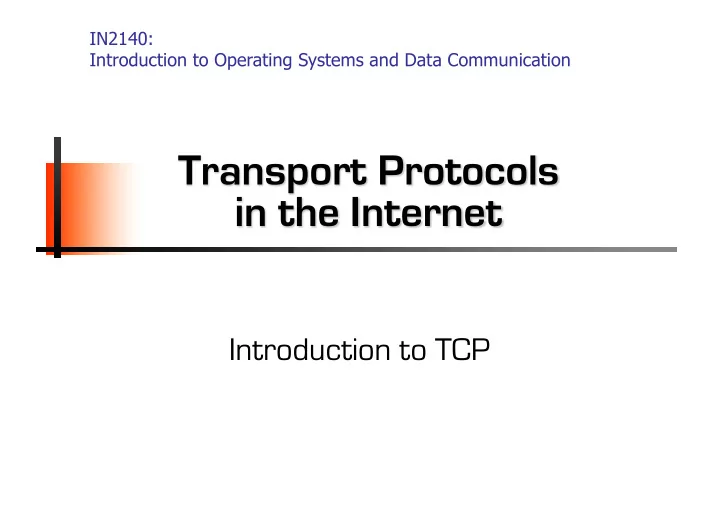 IN2140:
Introduction to Operating Systems and Data Communication

Transport Protocols in the Internet

Introduction to TCP